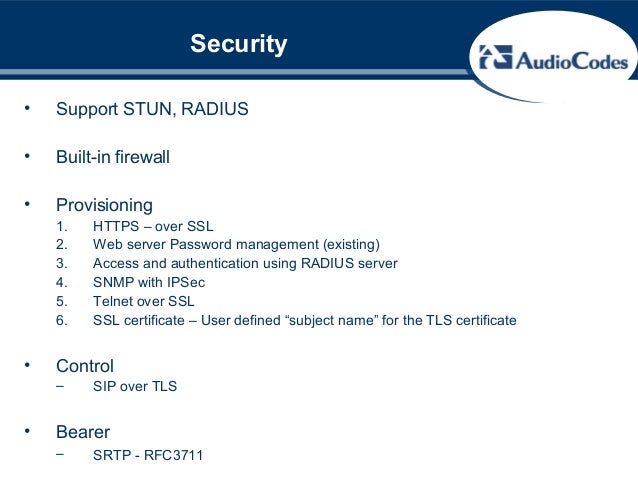 Security

AudioCodes

• Support STUN, RADIUS

• Built-in firewall

• Provisioning
1. HTTPS – over SSL
2. Web server Password management (existing)
3. Access and authentication using RADIUS server
4. SNMP with IPSec
5. Telnet over SSL
6. SSL certificate – User defined “subject name” for the TLS certificate

• Control
– SIP over TLS

• Bearer
– SRTP - RFC3711